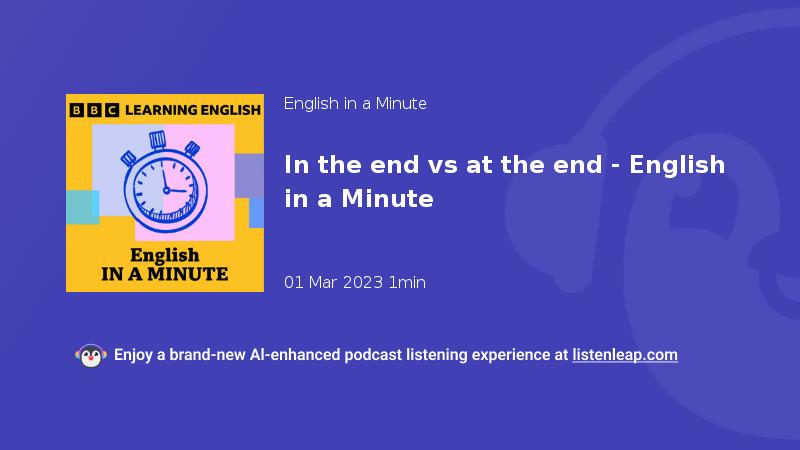 BBC LEARNING ENGLISH

English IN A MINUTE

English in a Minute

In the end vs at the end - English in a Minute

01 Mar 2023 1min

Enjoy a brand-new AI-enhanced podcast listening experience at listenleap.com